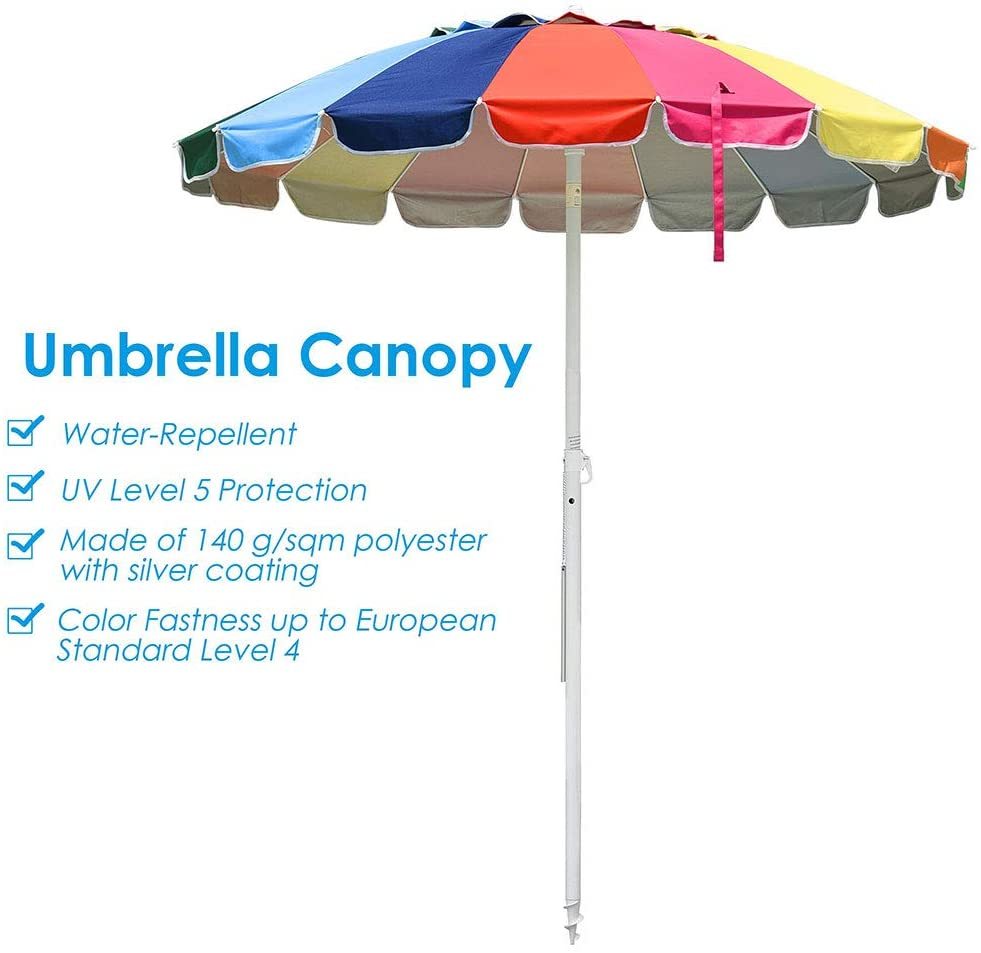 Umbrella Canopy

Water-Repellent

UV Level 5 Protection

Made of 140 g/sqm polyester with silver coating

Color Fastness up to European Standard Level 4